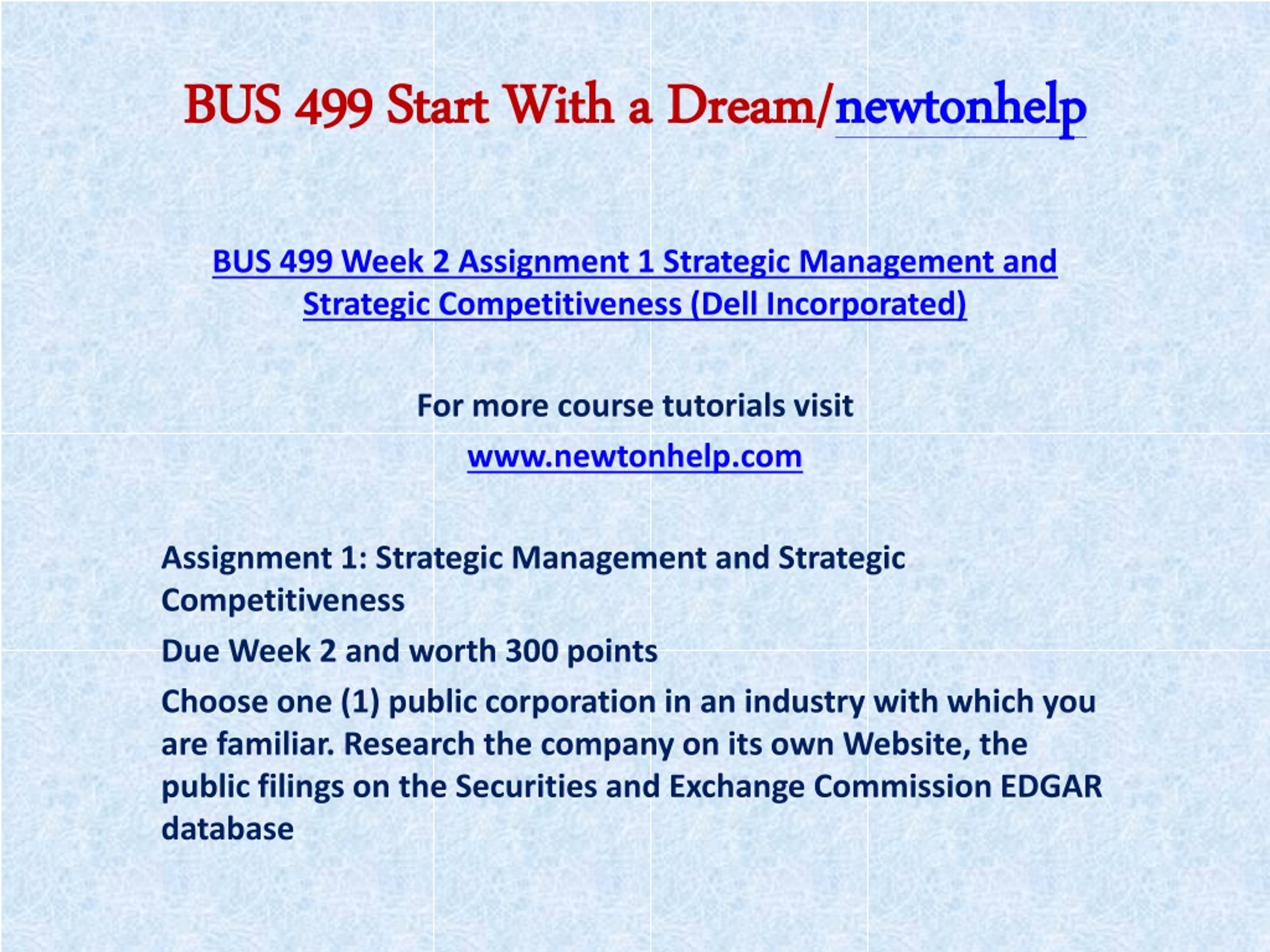 BUS 499 Start With a Dream/newtonhelp

BUS 499 Week 2 Assignment 1 Strategic Management and Strategic Competitiveness (Dell Incorporated)

For more course tutorials visit

www.newtonhelp.com

Assignment 1: Strategic Management and Strategic Competitiveness

Due Week 2 and worth 300 points

Choose one (1) public corporation in an industry with which you are familiar. Research the company on its own Website, the public filings on the Securities and Exchange Commission EDGAR database